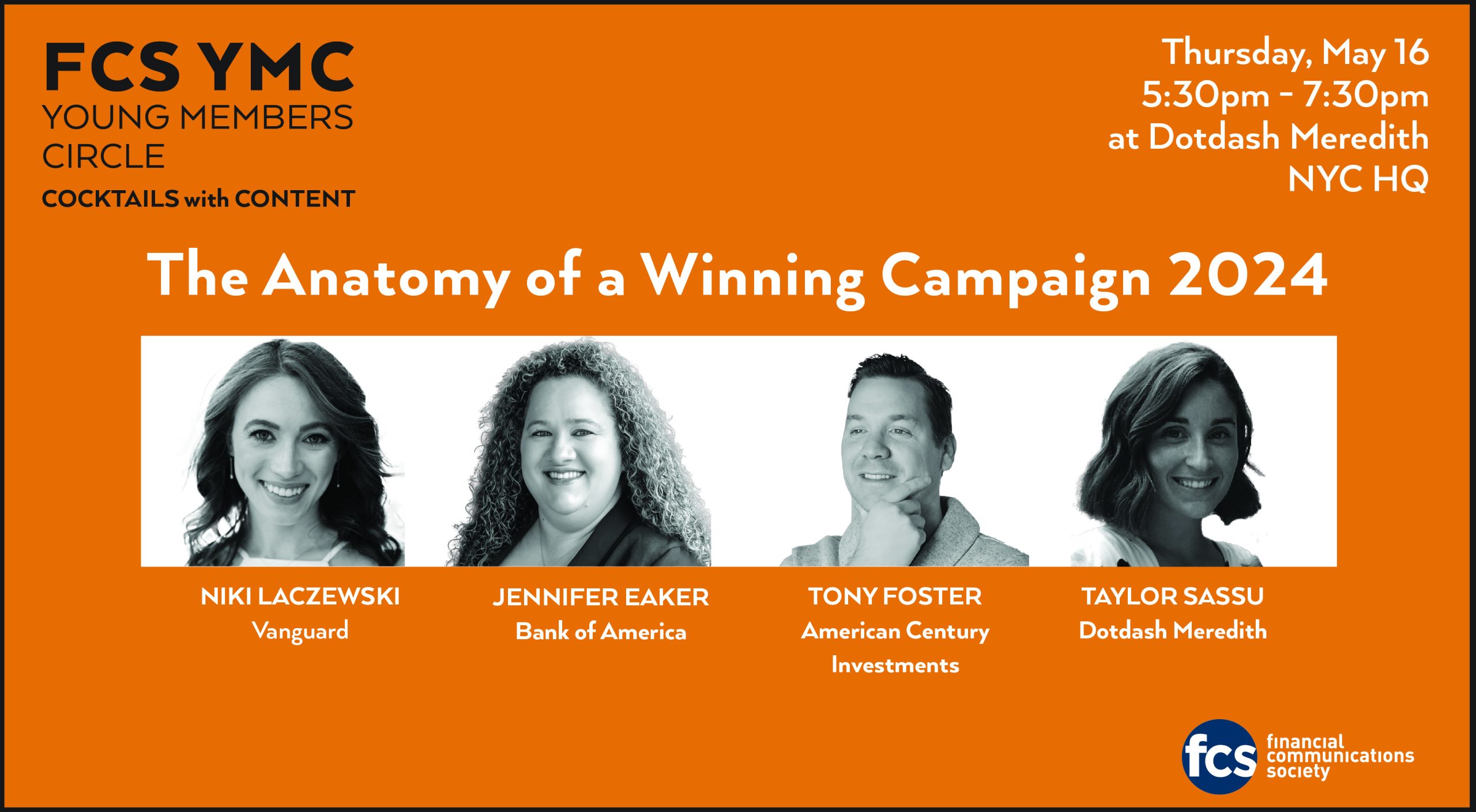 FCS YMC
YOUNG MEMBERS CIRCLE
COCKTAILS with CONTENT

Thursday, May 16
5:30pm - 7:30pm
at Dotdash Meredith
NYC HQ

The Anatomy of a Winning Campaign 2024

NIKI LACZEWSKI
Vanguard

JENNIFER EAKER
Bank of America

TONY FOSTER
American Century Investments

TAYLOR SASSU
Dotdash Meredith

fcs
financial communications society